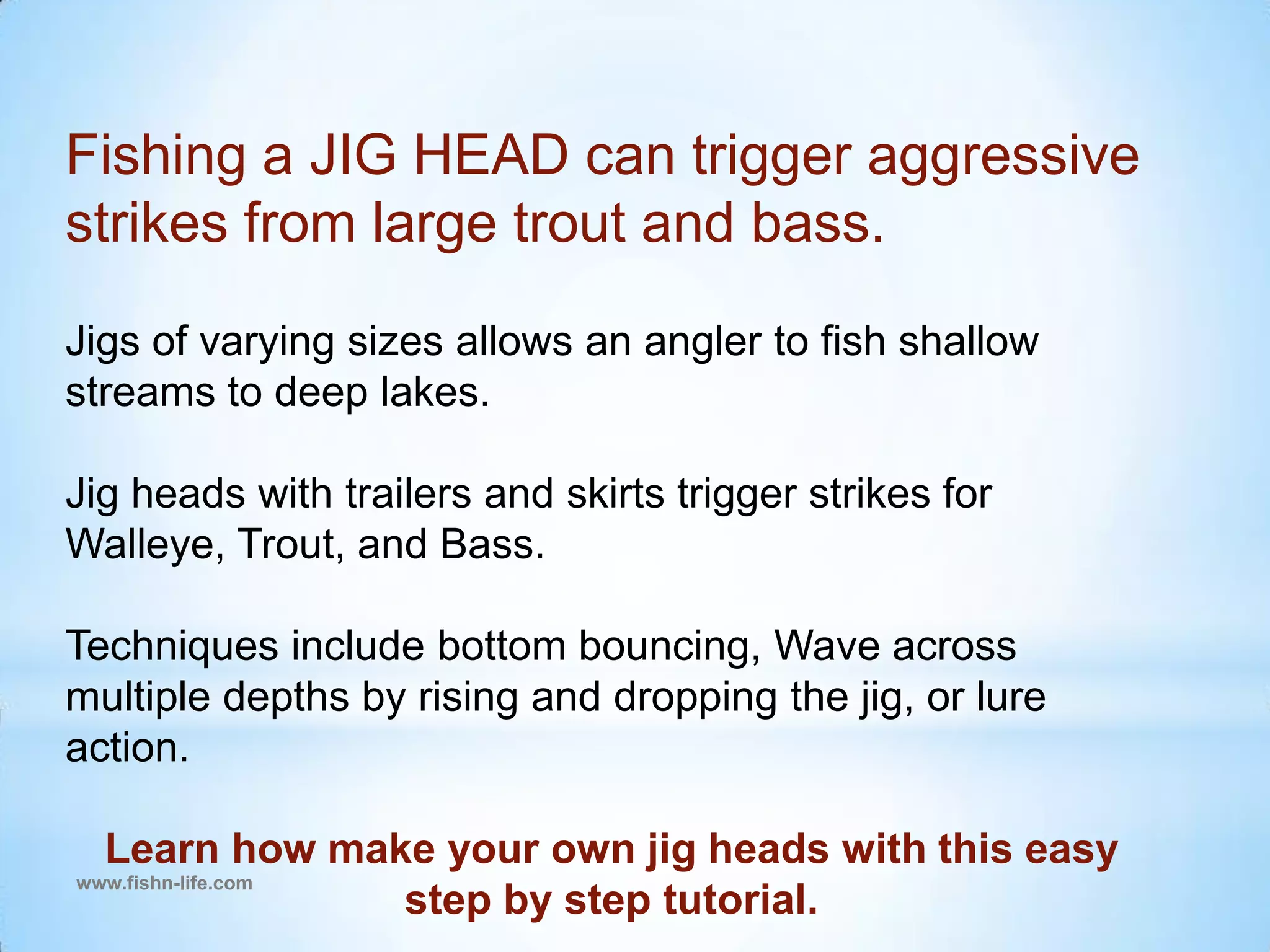 Fishing a JIG HEAD can trigger aggressive strikes from large trout and bass.

Jigs of varying sizes allows an angler to fish shallow streams to deep lakes.

Jig heads with trailers and skirts trigger strikes for Walleye, Trout, and Bass.

Techniques include bottom bouncing, Wave across multiple depths by rising and dropping the jig, or lure action.

Learn how make your own jig heads with this easy step by step tutorial.

www.fishn-life.com